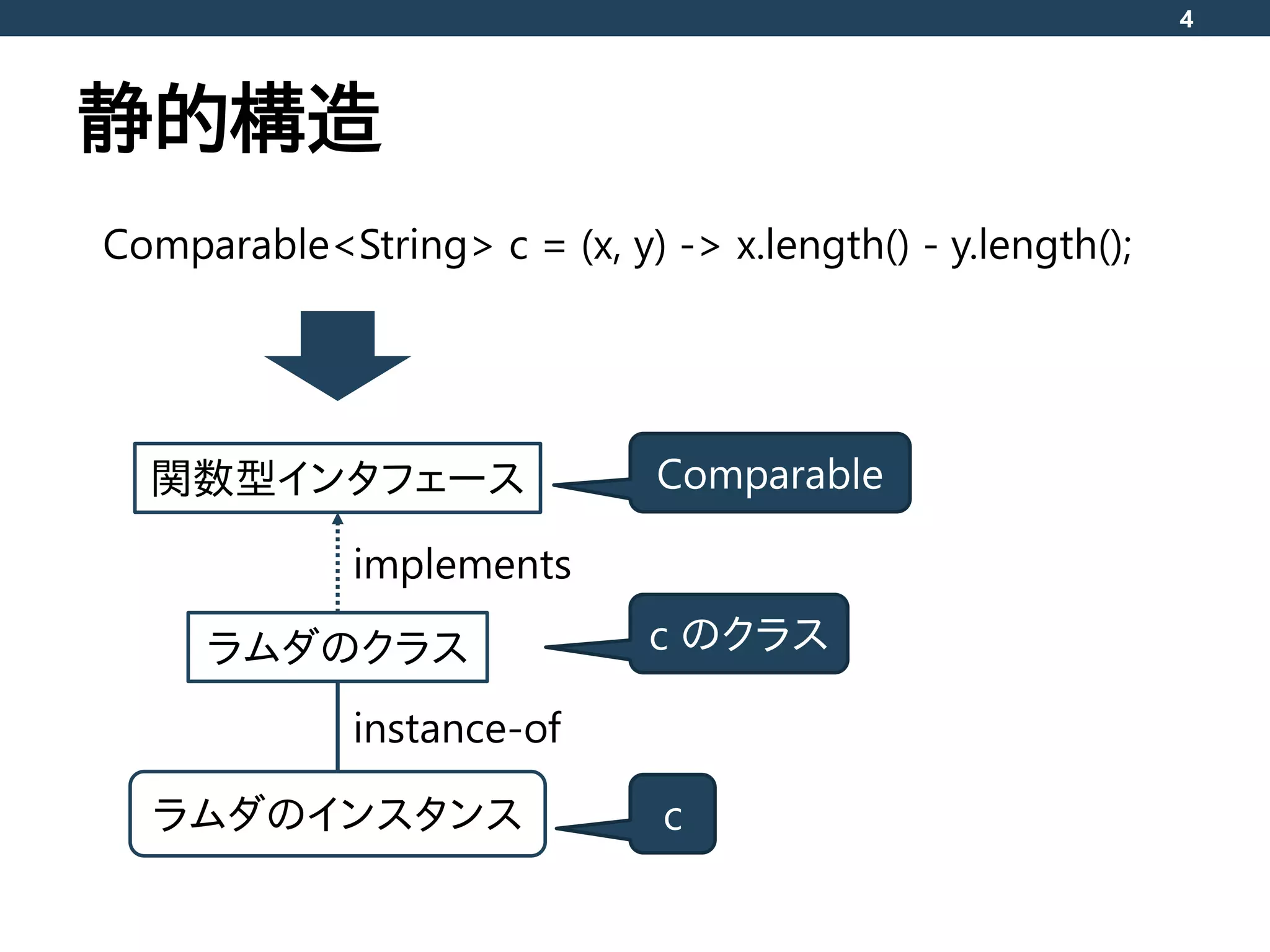 4

静的構造

Comparable<String> c = (x, y) -> x.length() - y.length();

関数型インタフェース

Comparable

implements

ラムダのクラス

c のクラス

instance-of

ラムダのインスタンス

c